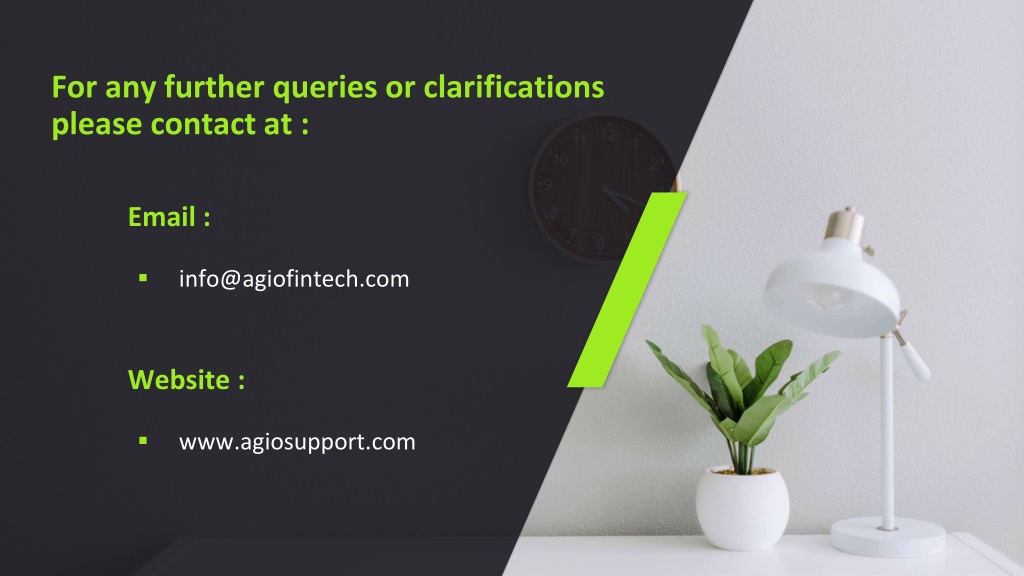 For any further queries or clarifications please contact at :

Email :

▪ info@agiofintech.com

Website :

▪ www.agiosupport.com